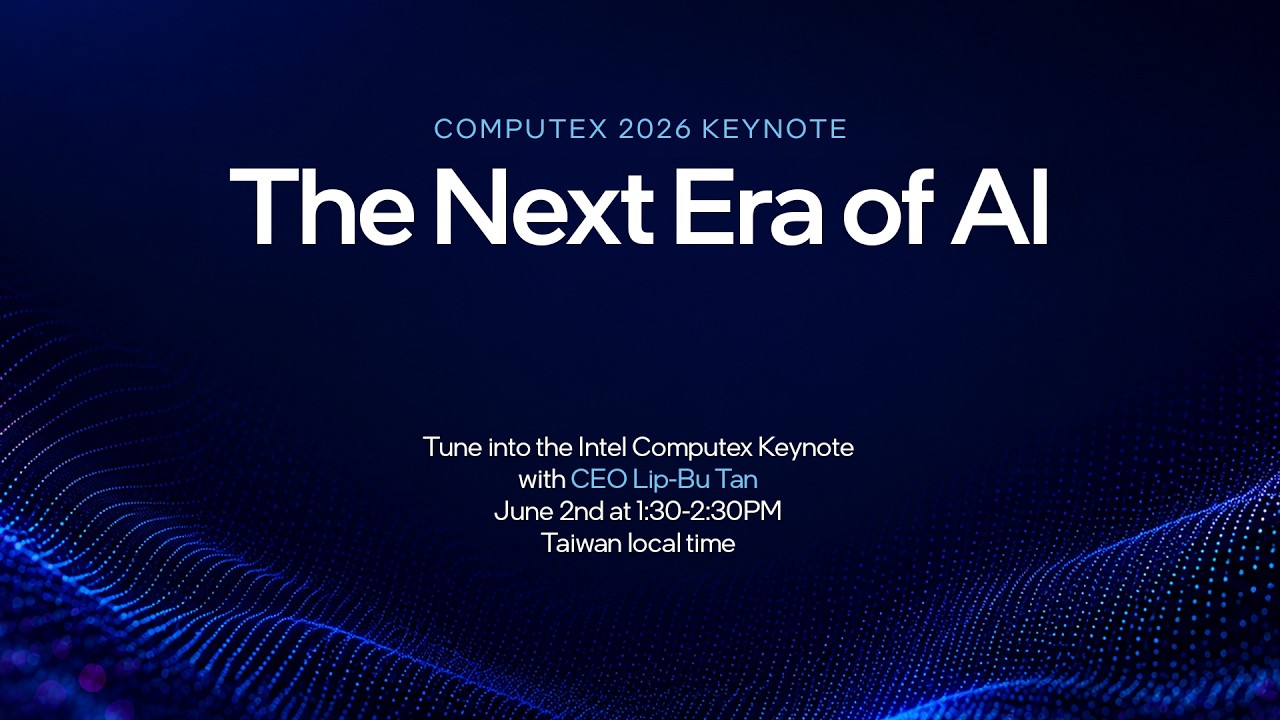 COMPUTEX 2026 KEYNOTE

The Next Era of AI

Tune into the Intel Computex Keynote with CEO Lip-Bu Tan June 2nd at 1:30-2:30PM Taiwan local time